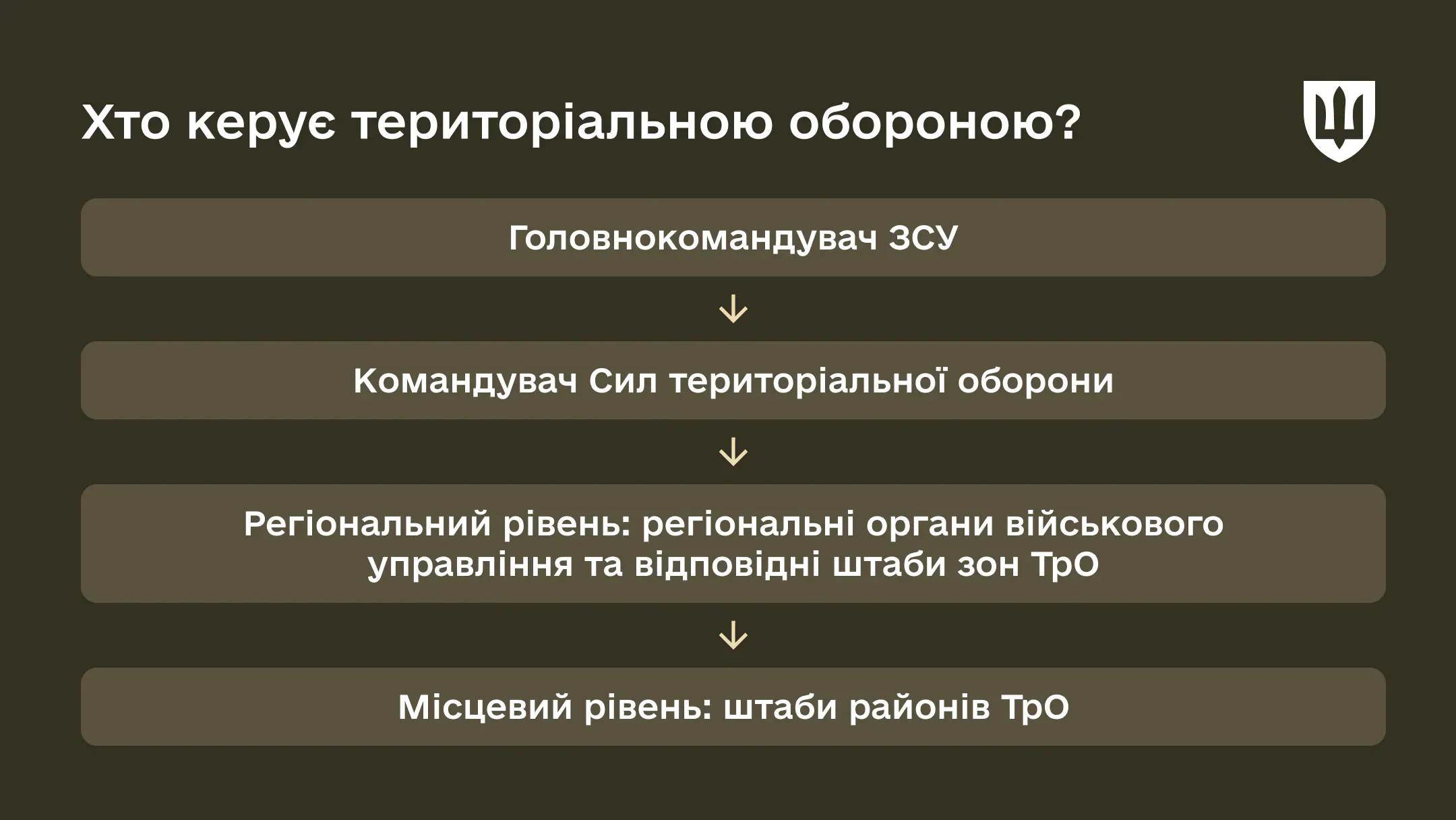 Хто керує територіальною обороною?

Головнокомандувач ЗСУ

↓

Командувач Сил територіальної оборони

↓

Регіональний рівень: регіональні органи військового управління та відповідні штаби зон ТрО

↓

Місцевий рівень: штаби районів ТрО